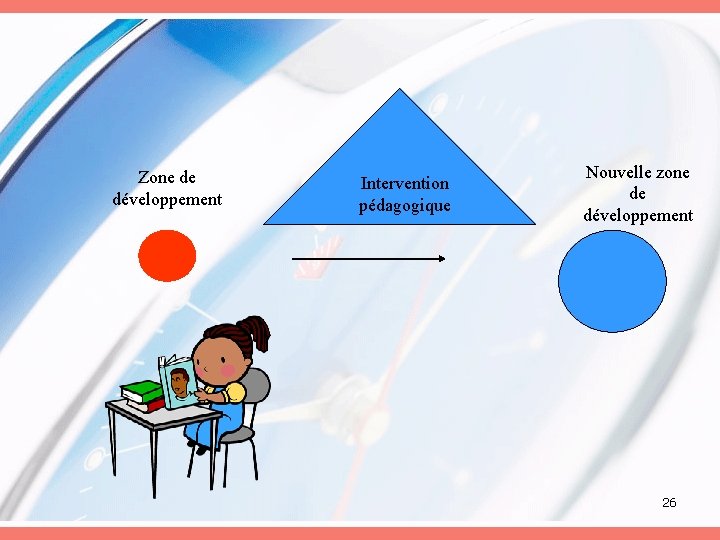 Zone de développement

Intervention pédagogique

Nouvelle zone de développement

26